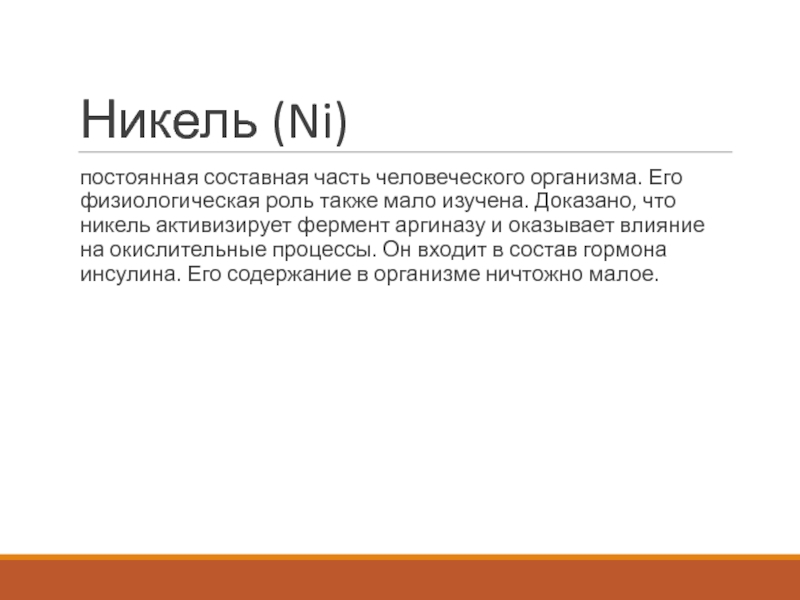 Никель (Ni)

постоянная составная часть человеческого организма. Его физиологическая роль также мало изучена. Доказано, что никель активизирует фермент аргиназу и оказывает влияние на окислительные процессы. Он входит в состав гормона инсулина. Его содержание в организме ничтожно малое.